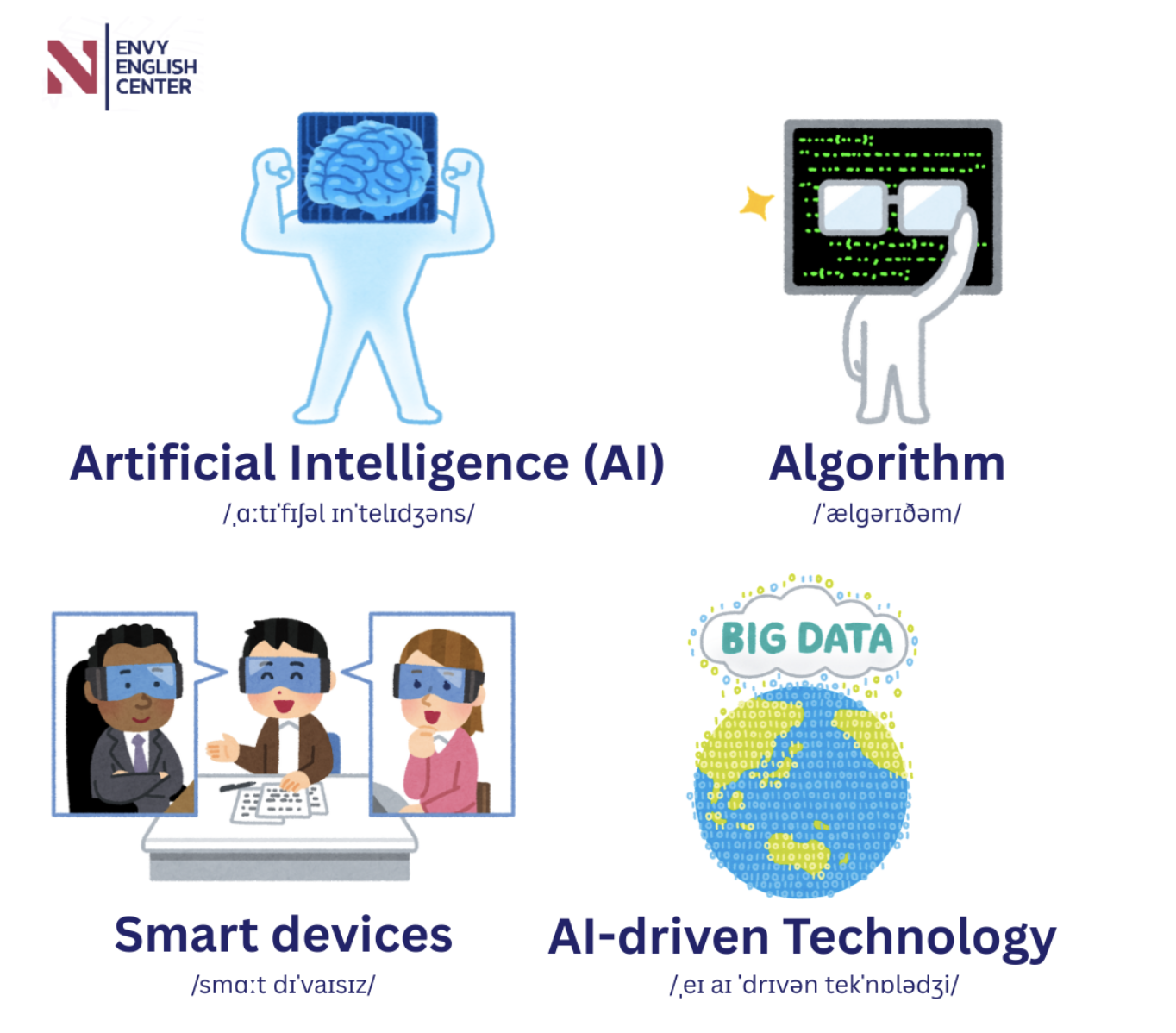 ENVY ENGLISH CENTER

Artificial Intelligence (AI)
/ˌɑːtɪˈfɪʃəl ɪnˈtelɪdʒəns/

Algorithm
/ˈælgərɪðəm/

BIG DATA

Smart devices
/smɑːt dɪˈvaɪsɪz/

AI-driven Technology
/ˌeɪ aɪ ˈdrɪvən tekˈnɒlədʒi/